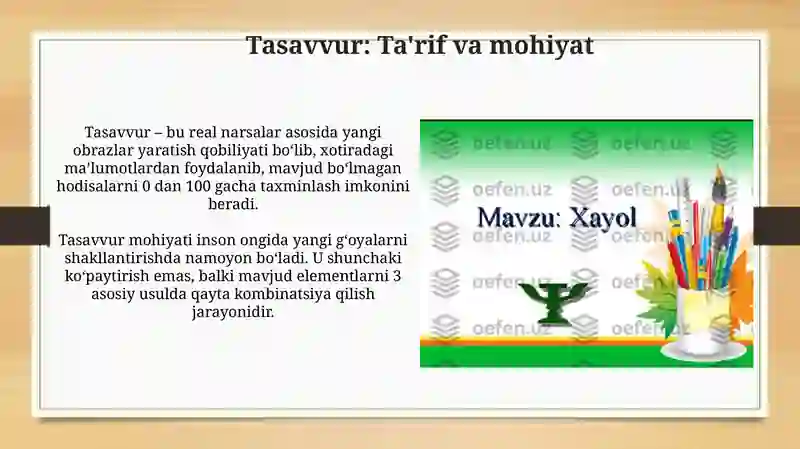 Tasavvur: Ta'rif va mohiyat

Tasavvur – bu real narsalar asosida yangi obrazlar yaratish qobiliyati boʻlib, xotiradagi maʼlumotlardan foydalanib, mavjud boʻlmagan hodisalarni 0 dan 100 gacha taxminlash imkonini beradi.

Tasavvur mohiyati inson ongida yangi gʻoyalarni shakllantirishda namoyon boʻladi. U shunchaki koʻpaytirish emas, balki mavjud elementlarni 3 asosiy usulda qayta kombinatsiya qilish jarayonidir.

oefen.uz oefen.uz oefen.uz oefen.uz oefen.uz oefen.uz oefen.uz oefen.uz oefen.uz oefen.uz

Mavzu: Xayol